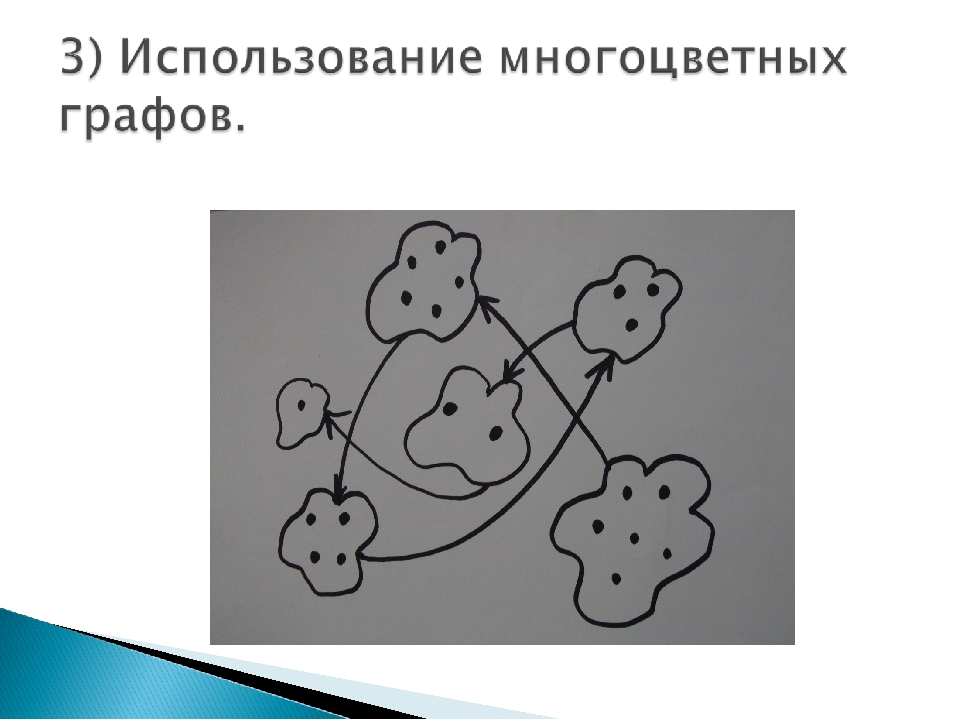 3) Использование многоцветных графов.